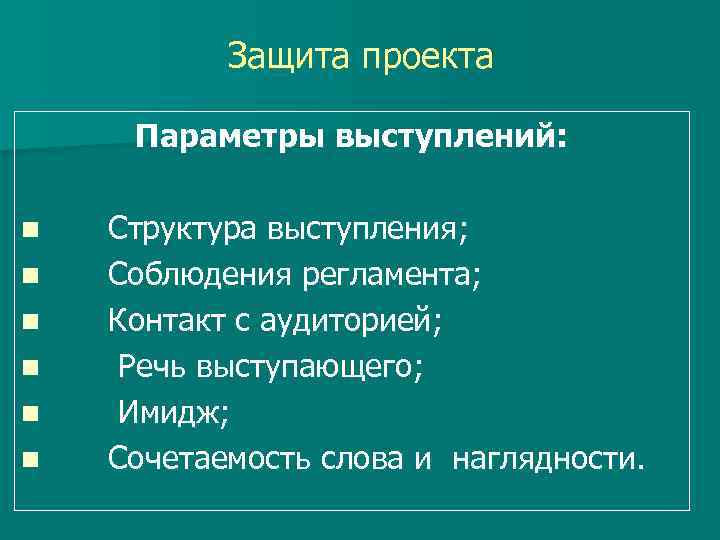 Защита проекта

Параметры выступлений:

- Структура выступления;
- Соблюдения регламента;
- Контакт с аудиторией;
- Речь выступающего;
- Имидж;
- Сочетаемость слова и наглядности.